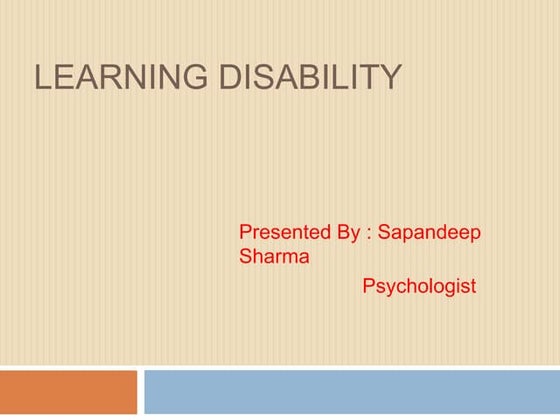 LEARNING DISABILITY

Presented By : Sapandeep Sharma

Psychologist